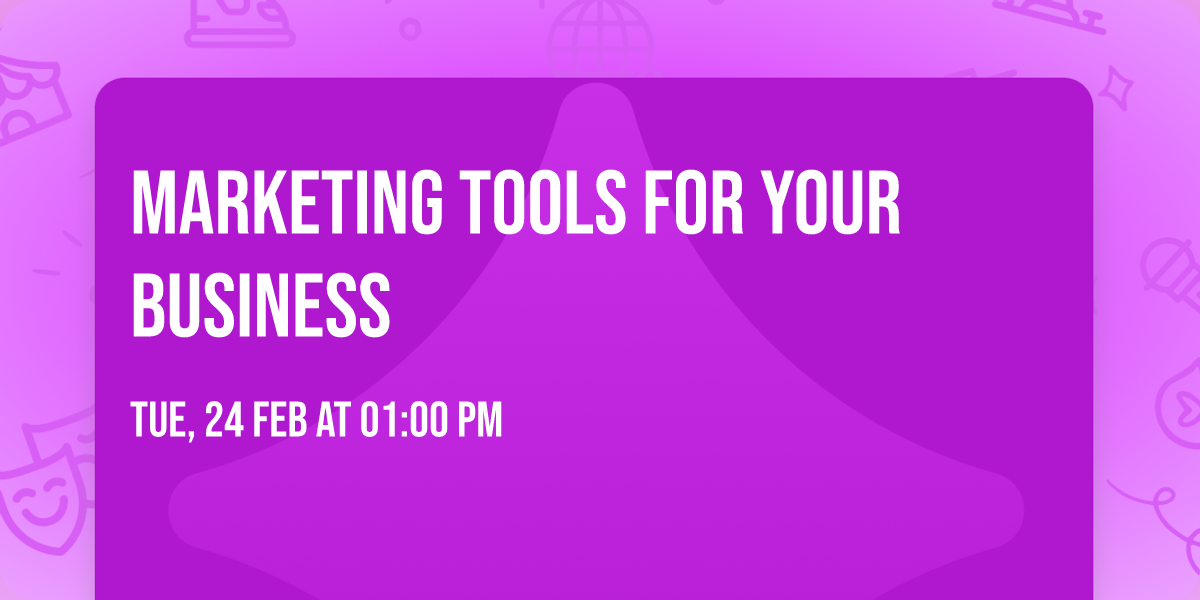 MARKETING TOOLS FOR YOUR BUSINESS

TUE, 24 FEB AT 01:00 PM